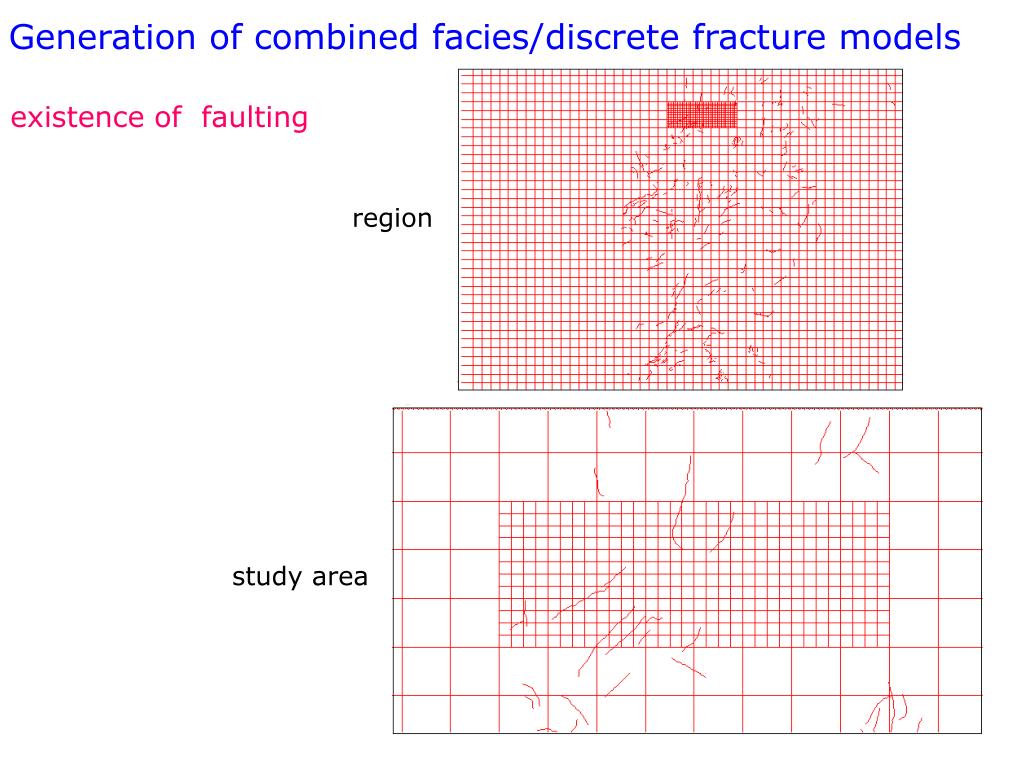 Generation of combined facies/discrete fracture models

existence of faulting

region

study area